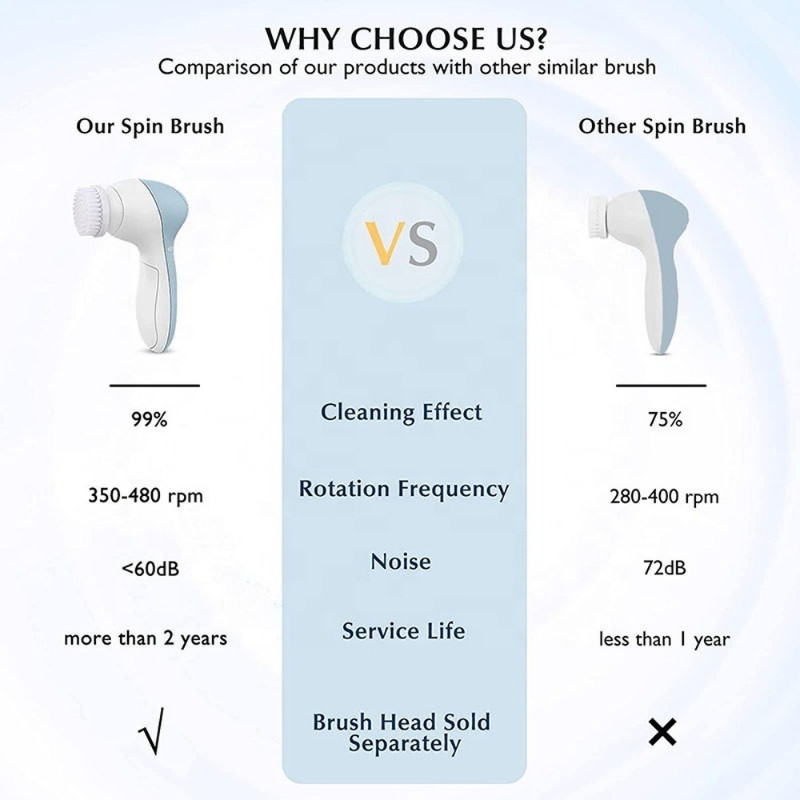 WHY CHOOSE US?
Comparison of our products with other similar brush

| Our Spin Brush | VS | Other Spin Brush |
|---|---|---|
| 99% | Cleaning Effect | 75% |
| 350-480 rpm | Rotation Frequency | 280-400 rpm |
| <60dB | Noise | 72dB |
| more than 2 years | Service Life | less than 1 year |
| √ | Brush Head Sold Separately | × |